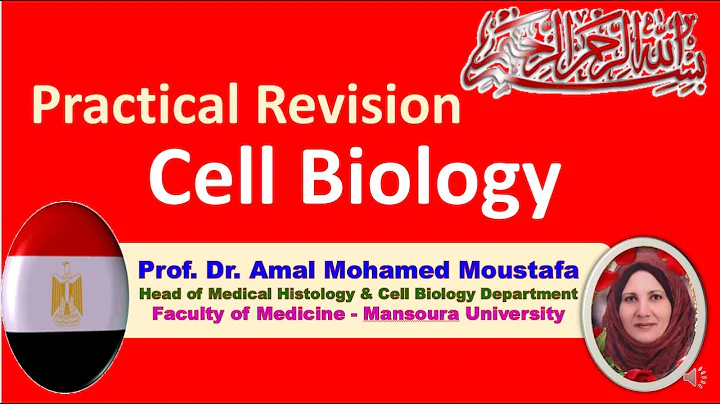 بسم الله الرحمن الرحيم

Practical Revision

Cell Biology

Prof. Dr. Amal Mohamed Moustafa
Head of Medical Histology & Cell Biology Department
Faculty of Medicine - Mansoura University